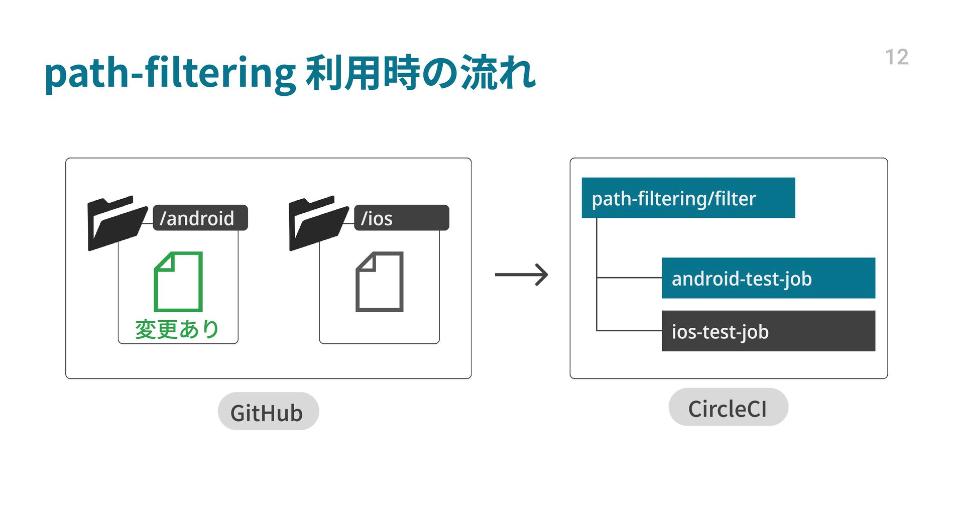 path-filtering 利用時の流れ

12

/android

変更あり

/ios

GitHub

path-filtering/filter

android-test-job

ios-test-job

CircleCI